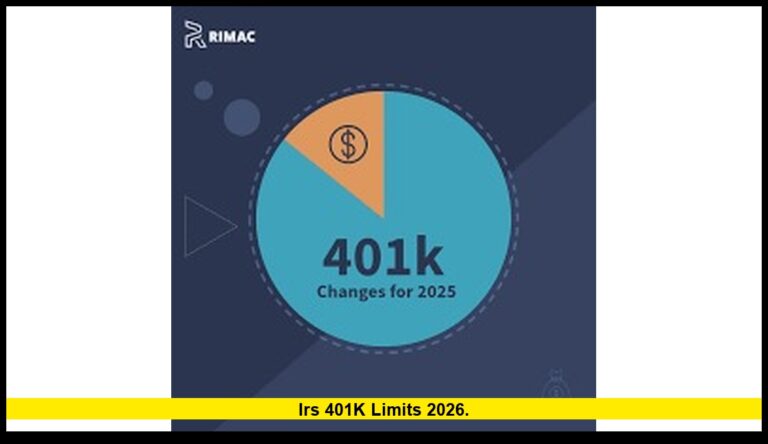 RIMAC

$

401k
Changes for 2025

Irs 401K Limits 2026.